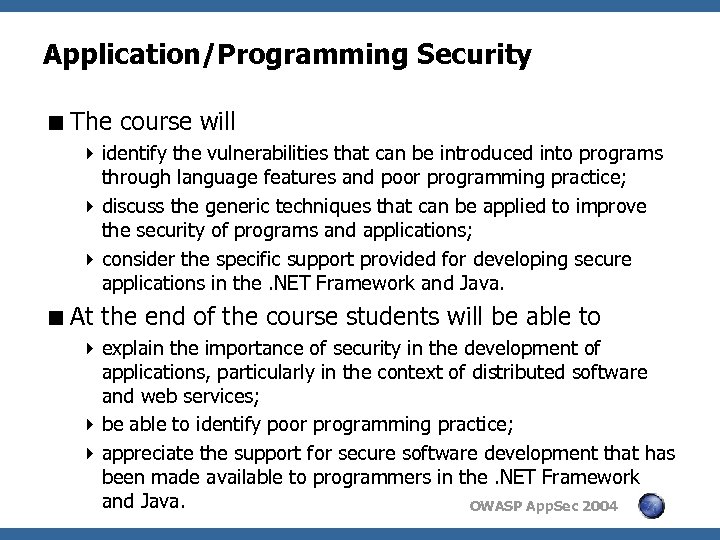 Application/Programming Security

■ The course will

▸ identify the vulnerabilities that can be introduced into programs through language features and poor programming practice;

▸ discuss the generic techniques that can be applied to improve the security of programs and applications;

▸ consider the specific support provided for developing secure applications in the .NET Framework and Java.

■ At the end of the course students will be able to

▸ explain the importance of security in the development of applications, particularly in the context of distributed software and web services;

▸ be able to identify poor programming practice;

▸ appreciate the support for secure software development that has been made available to programmers in the .NET Framework and Java.

OWASP AppSec 2004